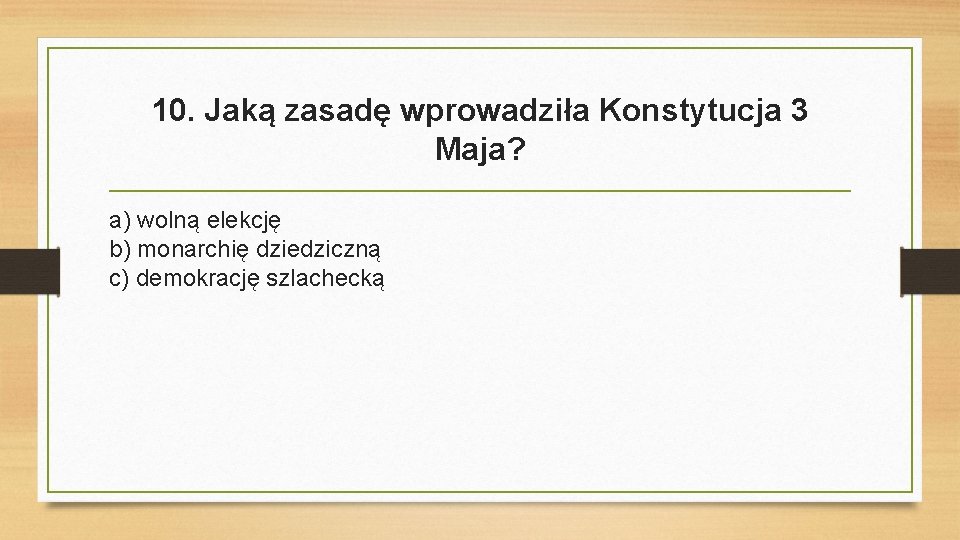 10. Jaką zasadę wprowadziła Konstytucja 3 Maja?

a) wolną elekcję
b) monarchię dziedziczną
c) demokrację szlachecką